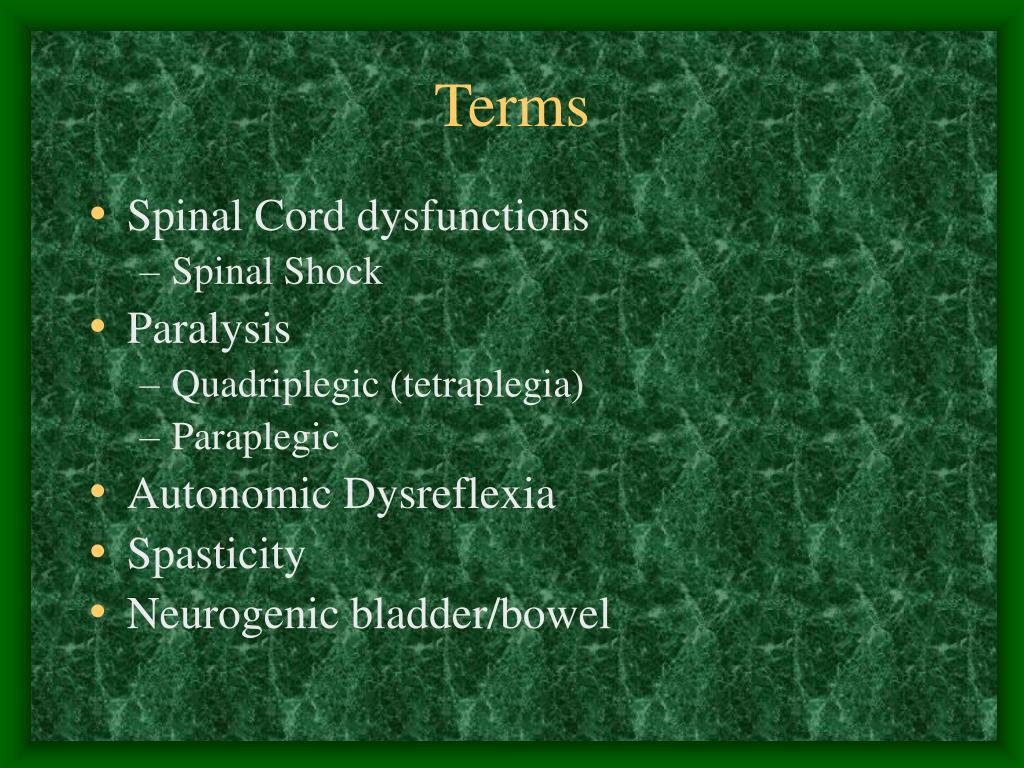 Terms

• Spinal Cord dysfunctions
– Spinal Shock
• Paralysis
– Quadriplegic (tetraplegia)
– Paraplegic
• Autonomic Dysreflexia
• Spasticity
• Neurogenic bladder/bowel